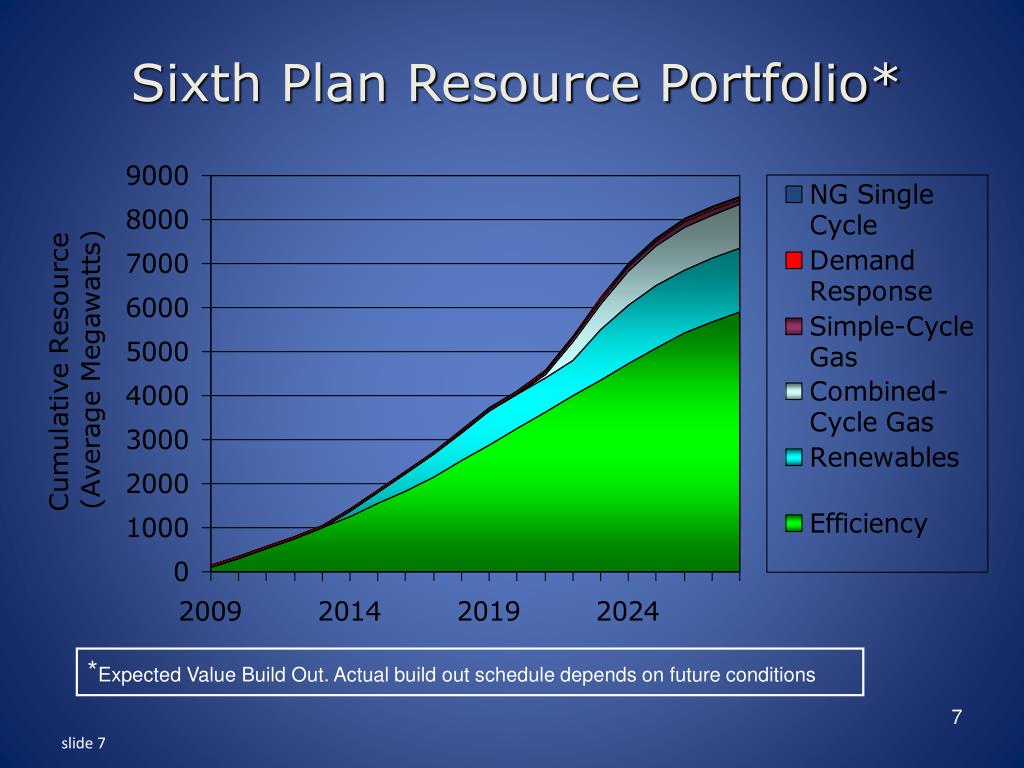 Sixth Plan Resource Portfolio*

Cumulative Resource (Average Megawatts)

9000
8000
7000
6000
5000
4000
3000
2000
1000
0

2009
2014
2019
2024

NG Single Cycle
Demand Response
Simple-Cycle Gas
Combined-Cycle Gas
Renewables
Efficiency

*Expected Value Build Out. Actual build out schedule depends on future conditions

7

slide 7